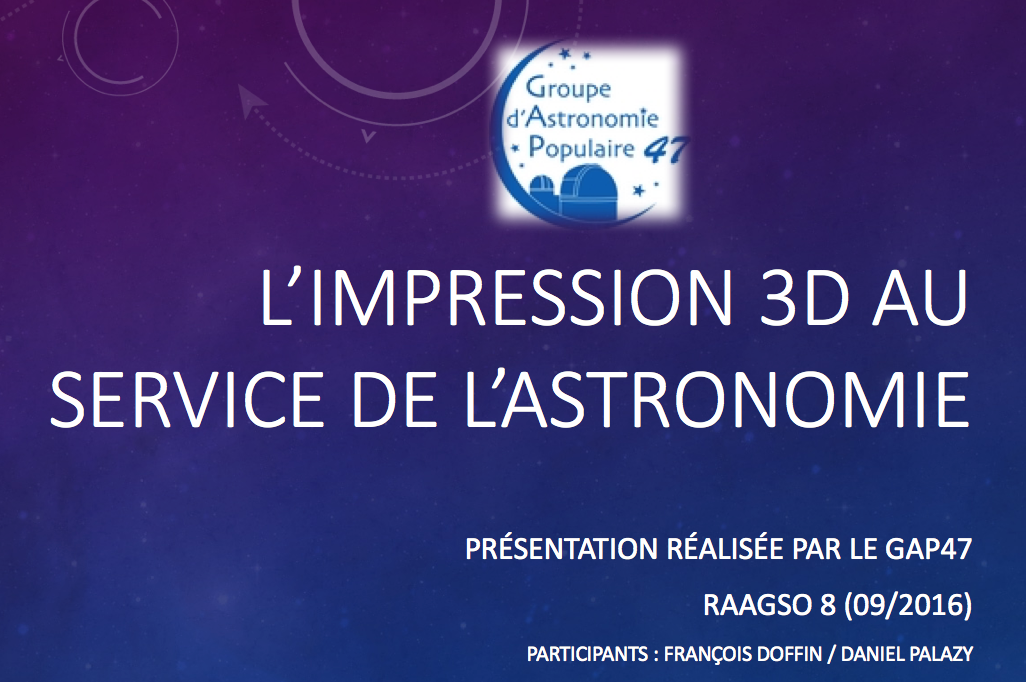 Groupe d'Astronomie Populaire 47

L'IMPRESSION 3D AU SERVICE DE L'ASTRONOMIE

PRÉSENTATION RÉALISÉE PAR LE GAP47

RAAGSO 8 (09/2016)

PARTICIPANTS : FRANÇOIS DOFFIN / DANIEL PALAZY